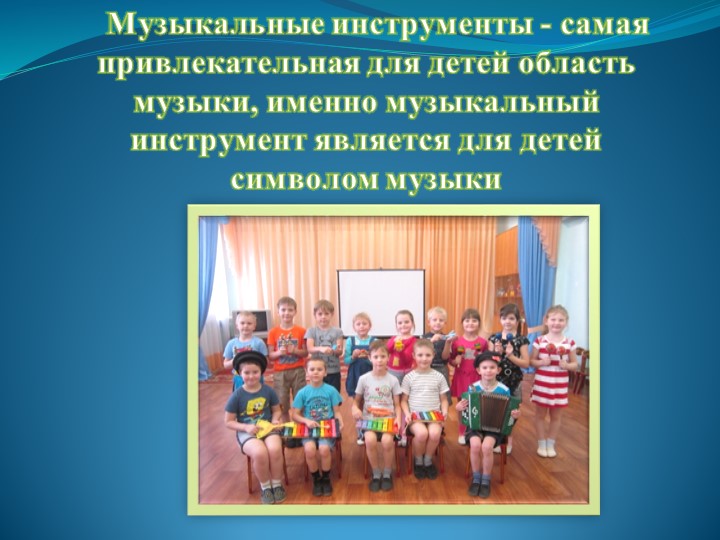 Музыкальные инструменты - самая привлекательная для детей область музыки, именно музыкальный инструмент является для детей символом музыки